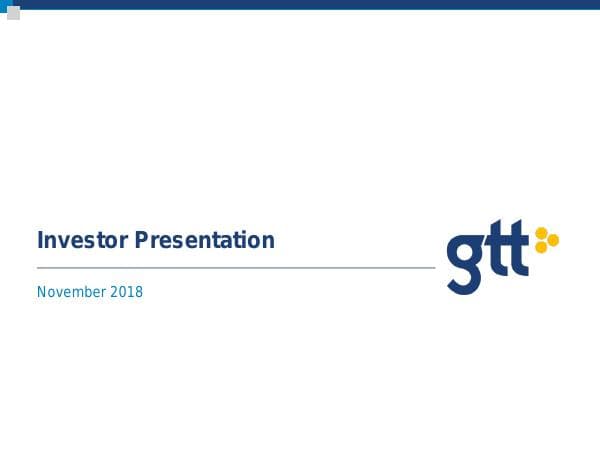 Investor Presentation

November 2018

gtt